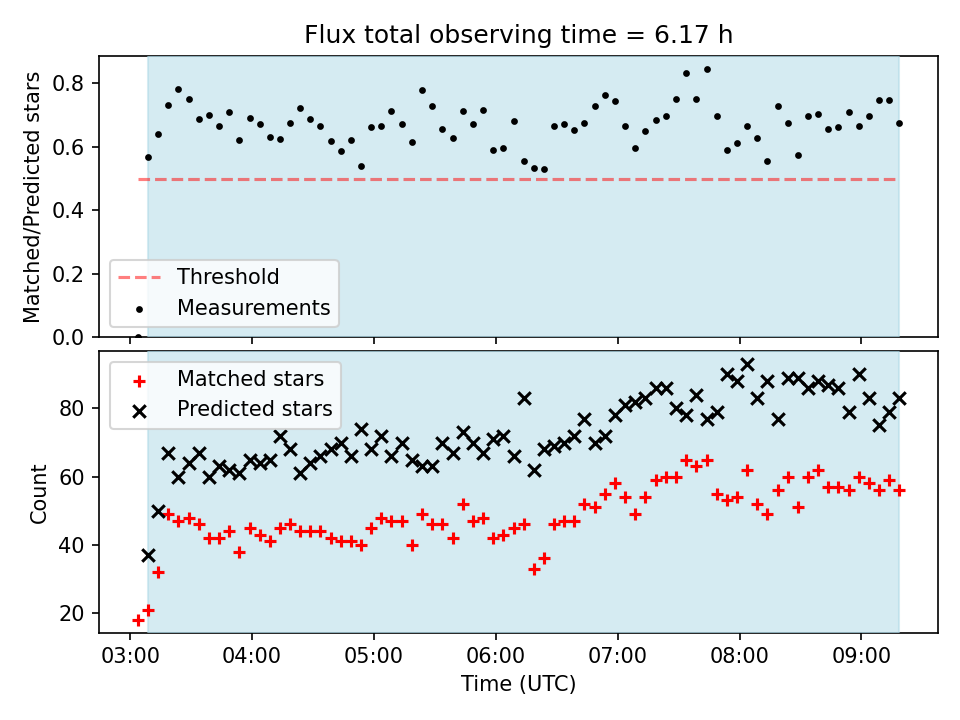 Flux total observing time = 6.17 h

Matched/Predicted stars

0.8
0.6
0.4
0.2
0.0

Threshold
Measurements

Matched stars
Predicted stars

Count

80
60
40
20

03:00 04:00 05:00 06:00 07:00 08:00 09:00

Time (UTC)